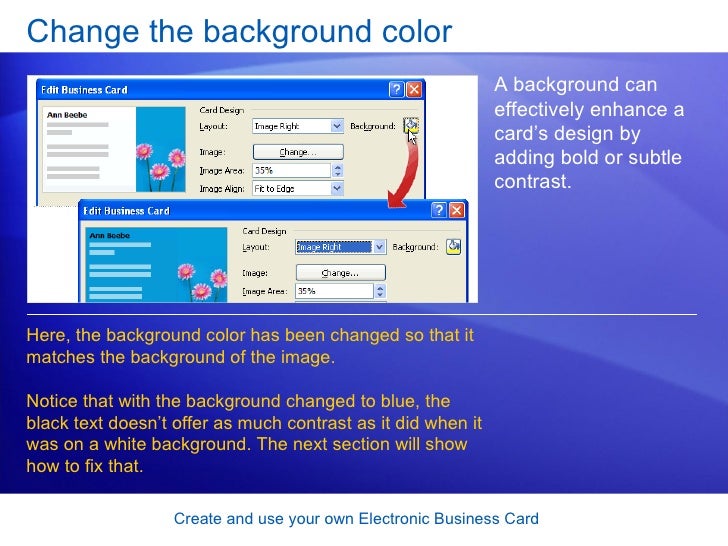 Change the background color

Edit Business Card

Ann Beebe

Card Design

Layout: Image Right

Background:

Image: Change...

Image Area: 35%

Image Align: Fit to Edge

Edit Business Card

Ann Beebe

Card Design

Layout: Image Right

Background:

Image: Change...

Image Area: 35%

A background can effectively enhance a card's design by adding bold or subtle contrast.

Here, the background color has been changed so that it matches the background of the image.

Notice that with the background changed to blue, the black text doesn't offer as much contrast as it did when it was on a white background. The next section will show how to fix that.

Create and use your own Electronic Business Card